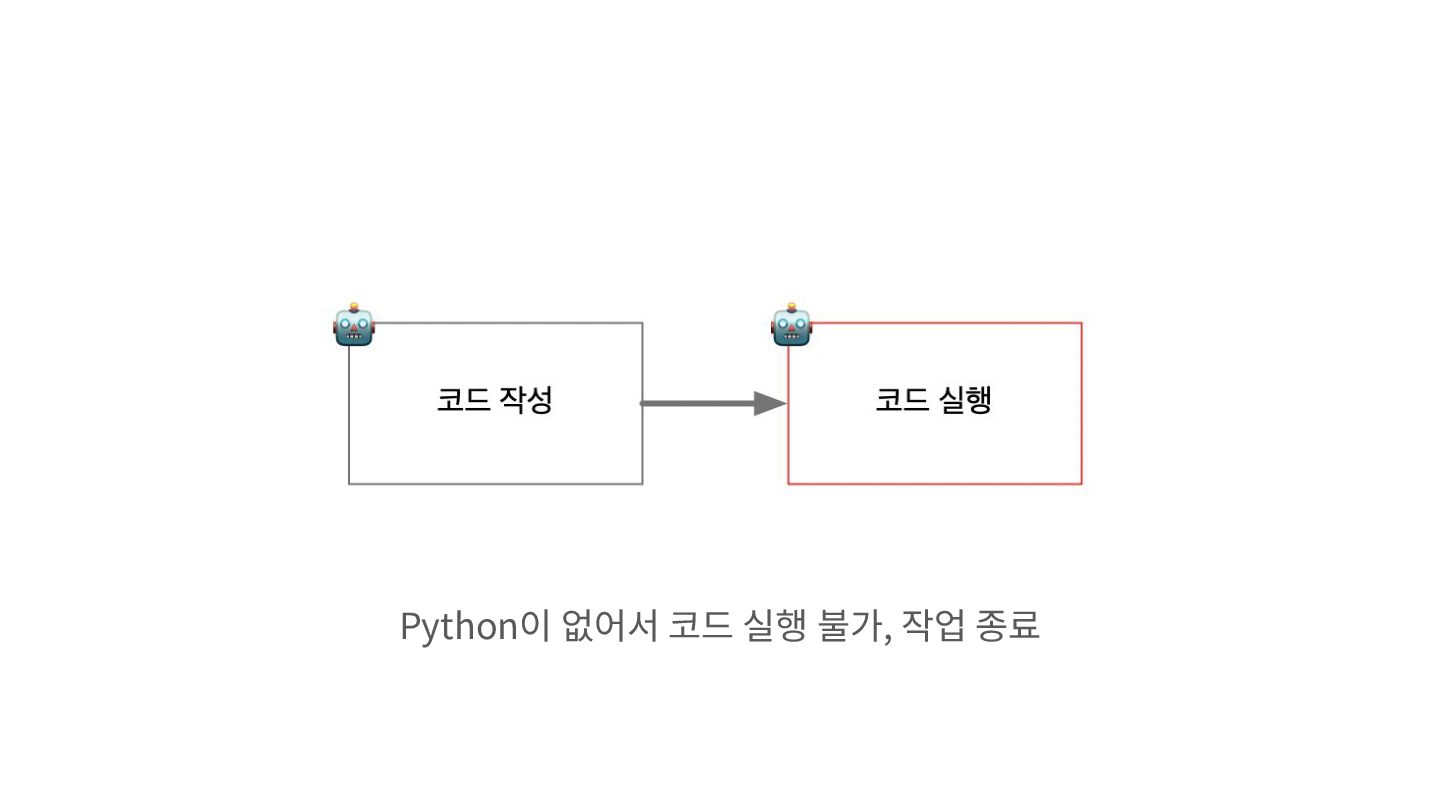 코드 작성

코드 실행

Python이 없어서 코드 실행 불가, 작업 종료